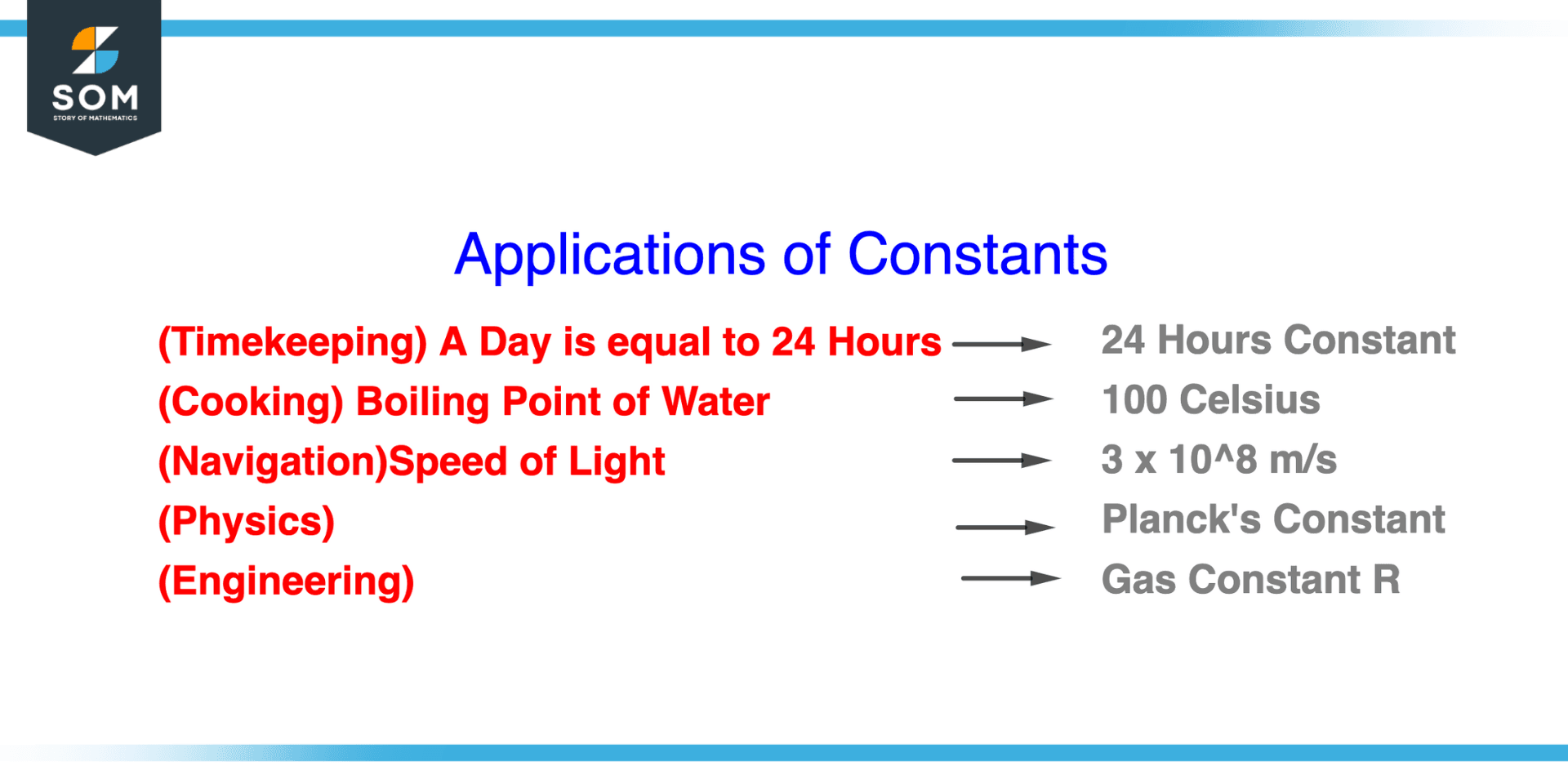 SOM
STORY OF MATHEMATICS

Applications of Constants

(Timekeeping) A Day is equal to 24 Hours → 24 Hours Constant
(Cooking) Boiling Point of Water → 100 Celsius
(Navigation)Speed of Light → 3 x 10^8 m/s
(Physics) → Planck's Constant
(Engineering) → Gas Constant R